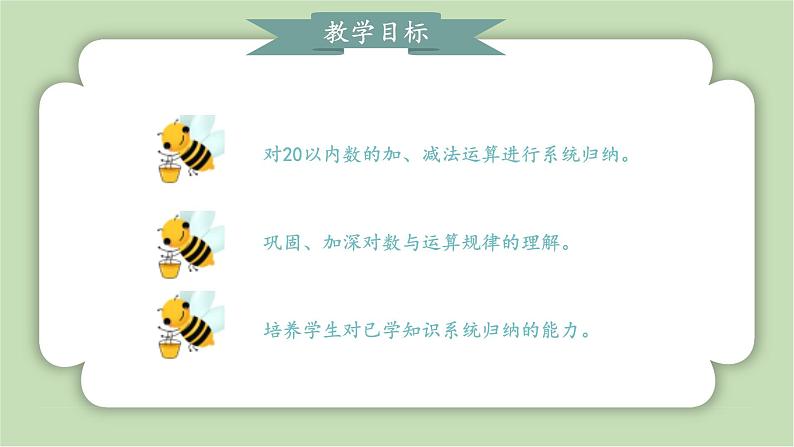 教学目标

对20以内数的加、减法运算进行系统归纳。

巩固、加深对数与运算规律的理解。

培养学生对已学知识系统归纳的能力。